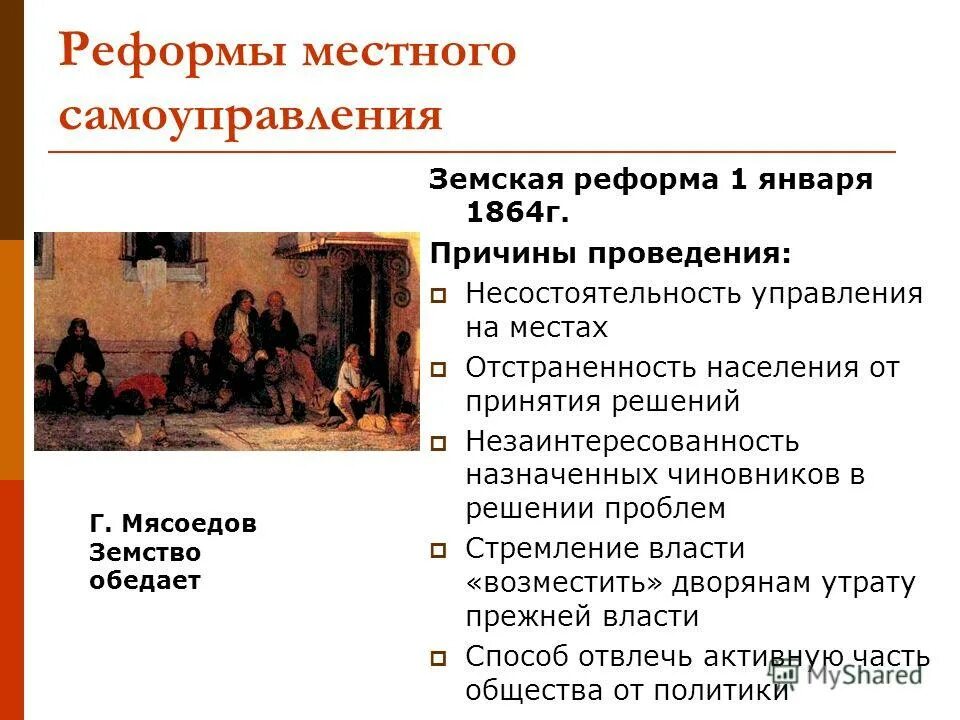 Реформы местного самоуправления

Земская реформа 1 января 1864г.

Причины проведения:

Несостоятельность управления на местах

Отстраненность населения от принятия решений

Незаинтересованность назначенных чиновников в решении проблем

Стремление власти «возместить» дворянам утрату прежней власти

Способ отвлечь активную часть общества от политики

Г. Мясоедов
Земство обедает

MyShared